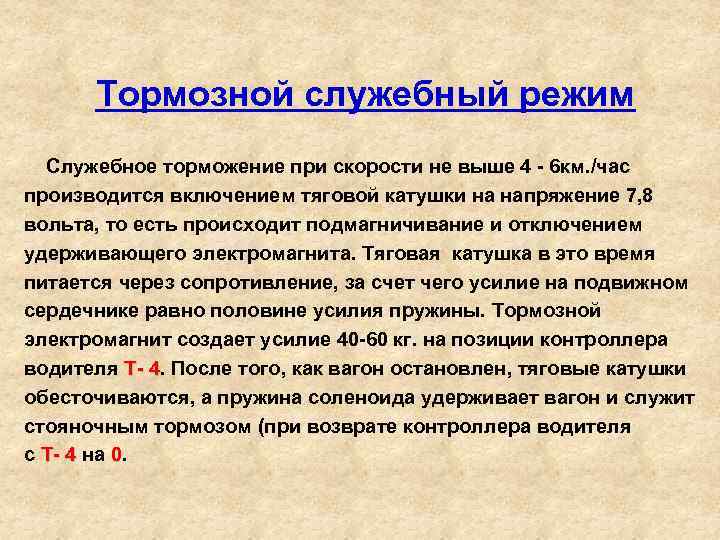 Тормозной служебный режим

Служебное торможение при скорости не выше 4 - 6км./час производится включением тяговой катушки на напряжение 7,8 вольта, то есть происходит подмагничивание и отключением удерживающего электромагнита. Тяговая катушка в это время питается через сопротивление, за счет чего усилие на подвижном сердечнике равно половине усилия пружины. Тормозной электромагнит создает усилие 40-60 кг. на позиции контроллера водителя Т- 4. После того, как вагон остановлен, тяговые катушки обесточиваются, а пружина соленоида удерживает вагон и служит стояночным тормозом (при возврате контроллера водителя с Т- 4 на 0.